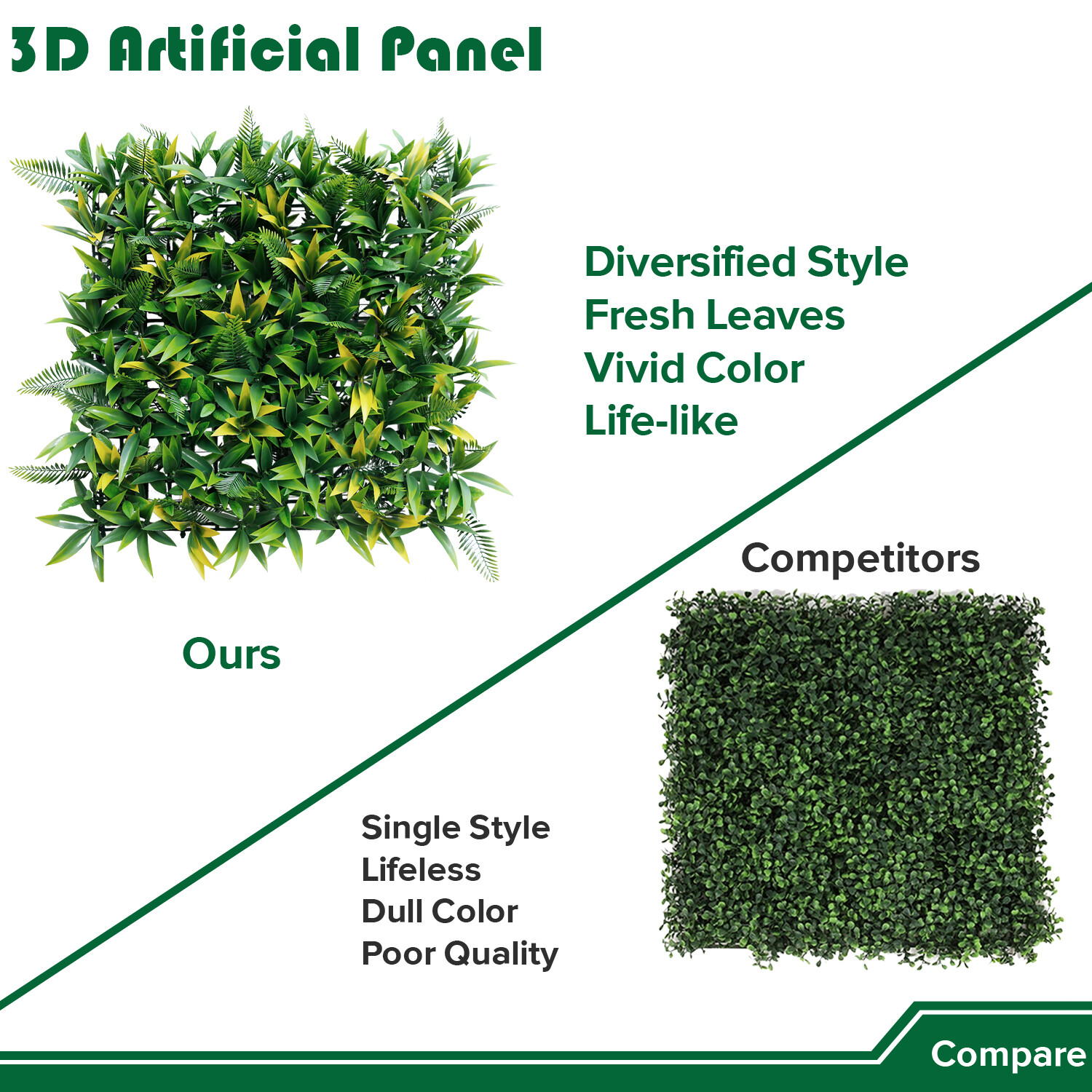 3D Artificial Panel

Diversified Style
Fresh Leaves
Vivid Color
Life-like

Ours

Competitors

Single Style
Lifeless
Dull Color
Poor Quality

Compare